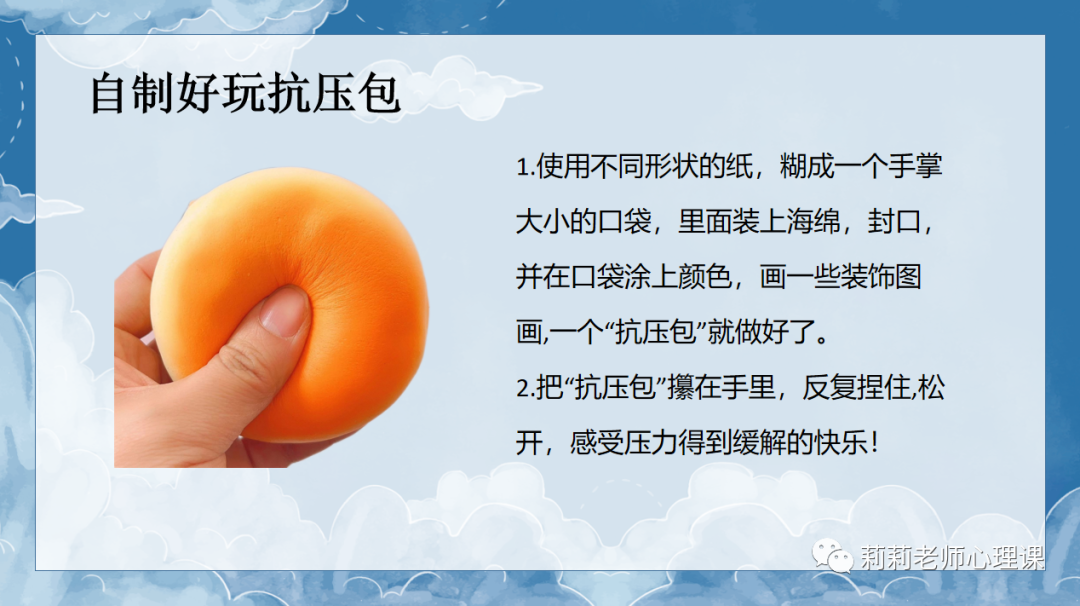 自制好玩抗压包

1.使用不同形状的纸，糊成一个手掌大小的口袋，里面装上海绵，封口，并在口袋涂上颜色，画一些装饰图画,一个“抗压包”就做好了。

2.把“抗压包”攥在手里，反复捏住,松开，感受压力得到缓解的快乐！

莉莉老师心理课